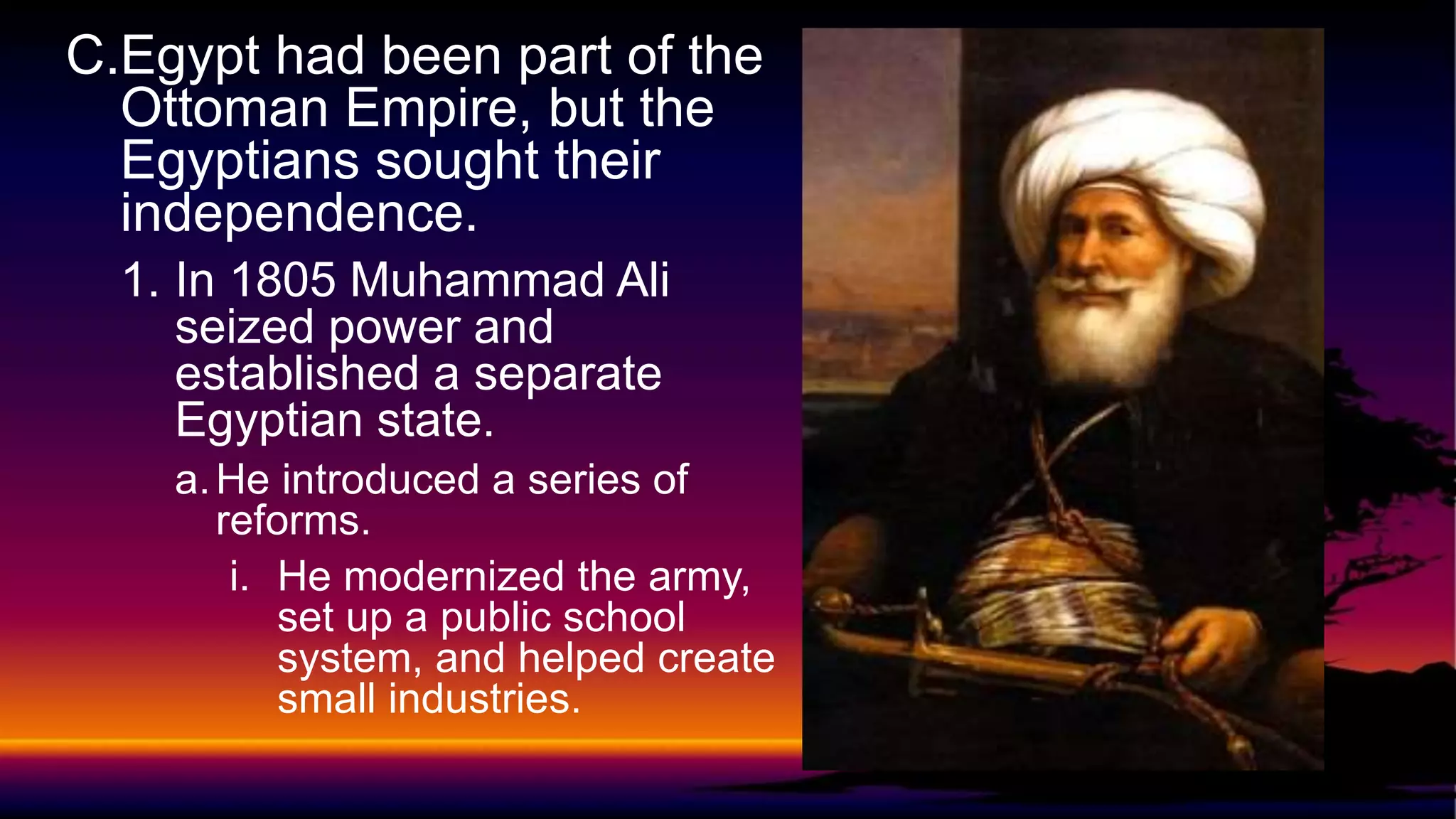 C. Egypt had been part of the Ottoman Empire, but the Egyptians sought their independence.

1. In 1805 Muhammad Ali seized power and established a separate Egyptian state.

a. He introduced a series of reforms.

i. He modernized the army, set up a public school system, and helped create small industries.